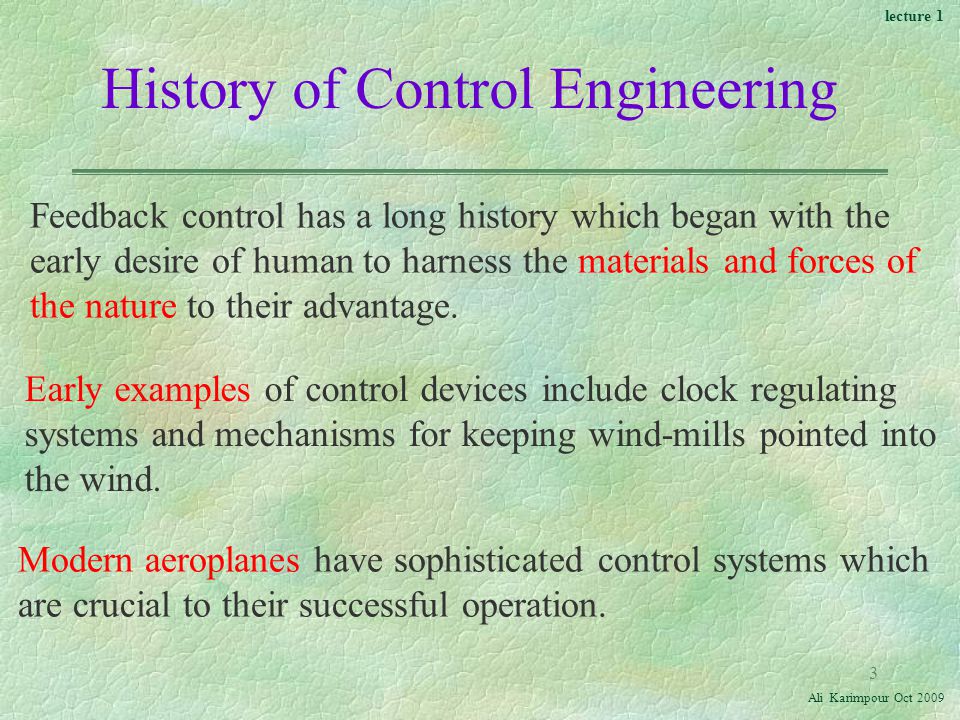 lecture 1

History of Control Engineering

Feedback control has a long history which began with the early desire of human to harness the materials and forces of the nature to their advantage.

Early examples of control devices include clock regulating systems and mechanisms for keeping wind-mills pointed into the wind.

Modern aeroplanes have sophisticated control systems which are crucial to their successful operation.

3

Ali Karimpour Oct 2009